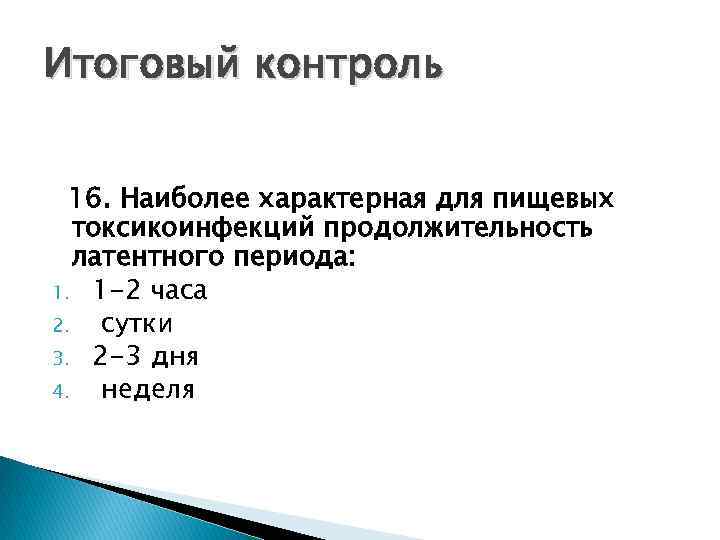 Итоговый контроль

16. Наиболее характерная для пищевых токсикоинфекций продолжительность латентного периода:

1. 1-2 часа
2. сутки
3. 2-3 дня
4. неделя